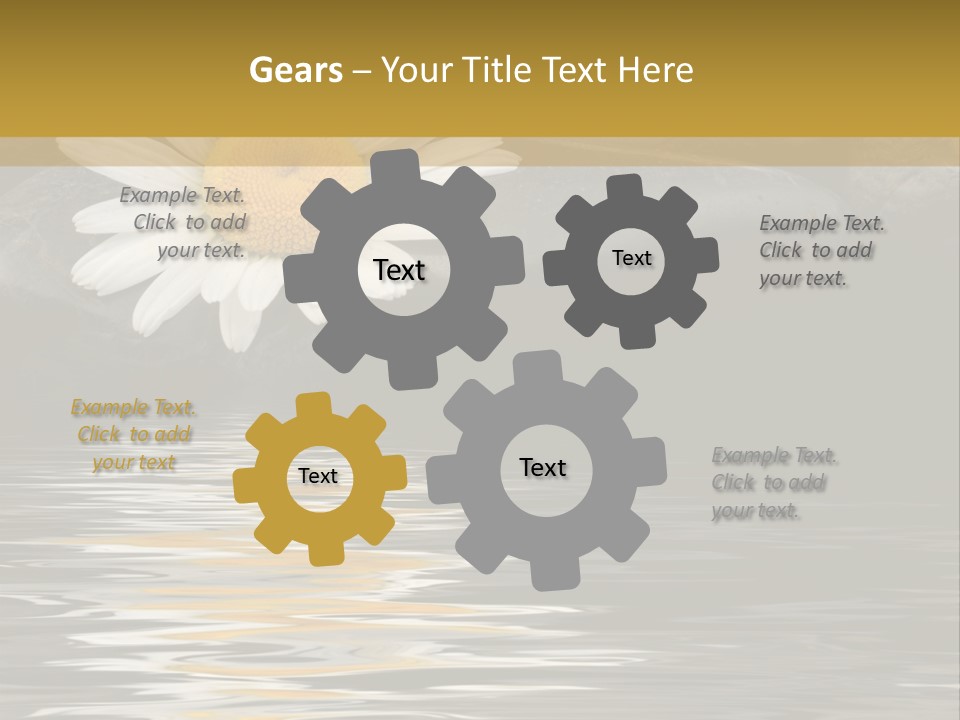 Gears – Your Title Text Here

Example Text. Click to add your text.

Text

Text

Example Text. Click to add your text.

Example Text. Click to add your text

Text

Text

Example Text. Click to add your text.